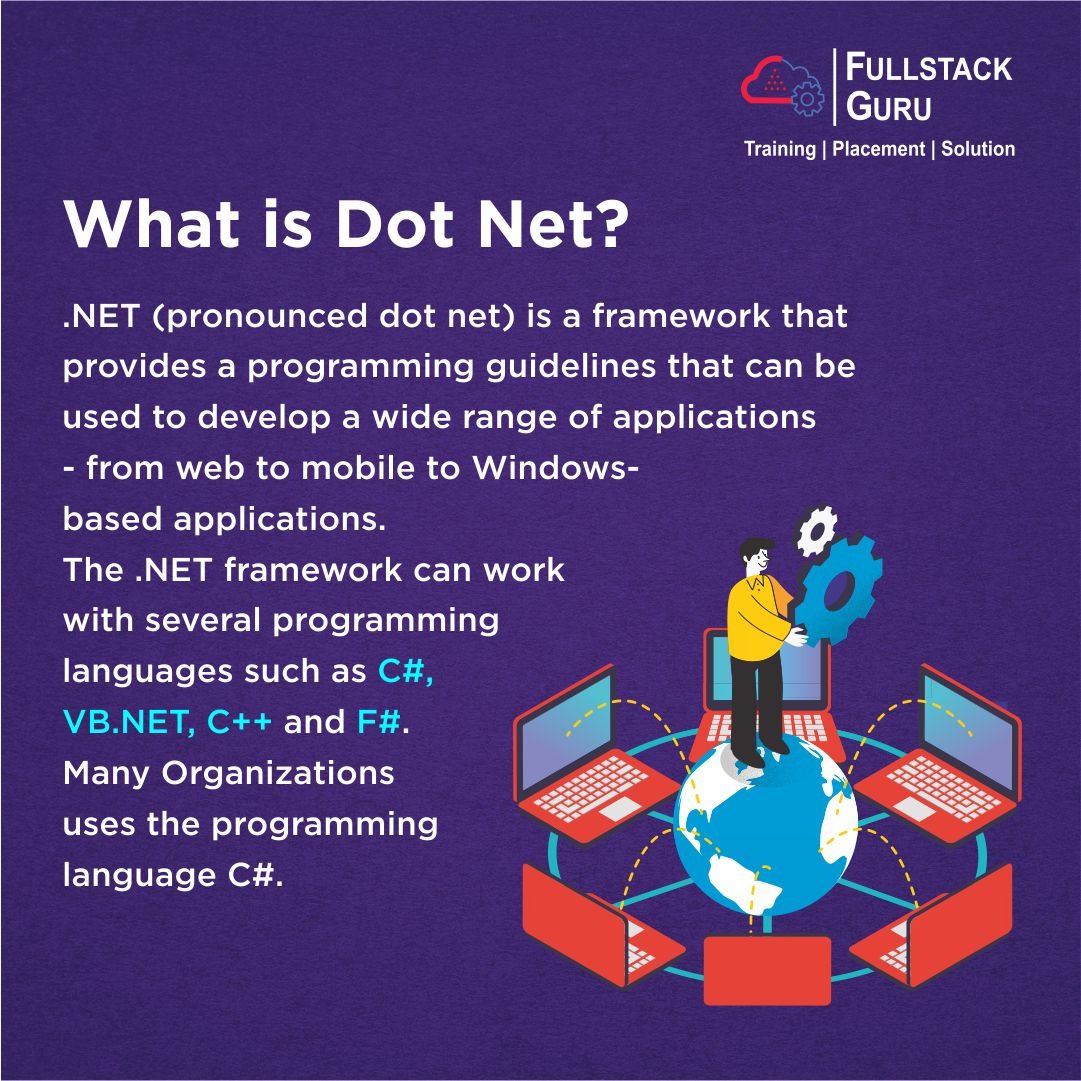 FULLSTACK GURU
Training | Placement | Solution

What is Dot Net?

.NET (pronounced dot net) is a framework that provides a programming guidelines that can be used to develop a wide range of applications - from web to mobile to Windows-based applications.
The .NET framework can work with several programming languages such as C#, VB.NET, C++ and F#.
Many Organizations uses the programming language C#.